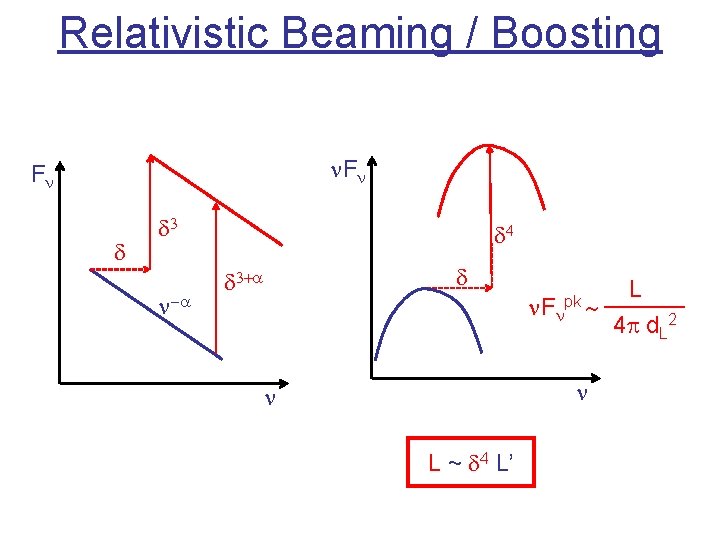 Relativistic Beaming / Boosting

$F_\nu$

$\delta$

$\delta^3$

$\delta^{3+\alpha}$

$\nu^{-\alpha}$

$\nu$

$\nu F_\nu$

$\delta^4$

$\delta$

$\nu F_\nu^{pk} \sim \frac{L}{4\pi d_L^2}$

$\nu$

$L \sim \delta^4 L'$